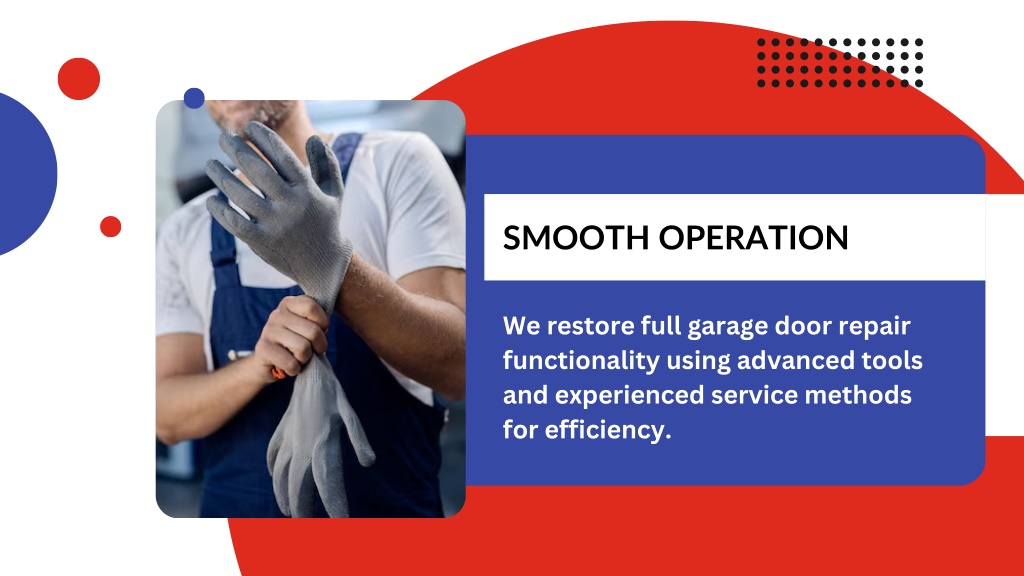 SMOOTH OPERATION

We restore full garage door repair functionality using advanced tools and experienced service methods for efficiency.